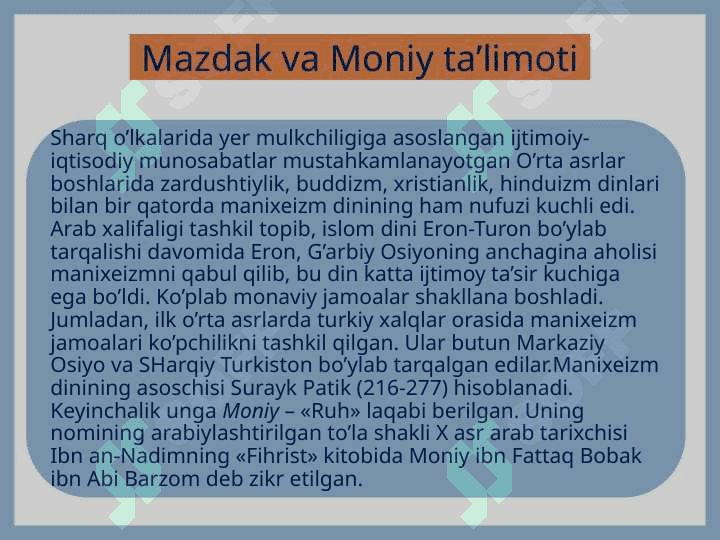 Mazdak va Moniy ta’limoti

Sharq o’lkalarida yer mulkchiligiga asoslangan ijtimoiy-iqtisodiy munosabatlar mustahkamlanayotgan O’rta asrlar boshlarida zardushtiylik, buddizm, xristianlik, hinduizm dinlari bilan bir qatorda manixeizm dinining ham nufuzi kuchli edi. Arab xalifaligi tashkil topib, islom dini Eron-Turon bo’ylab tarqalishi davomida Eron, G’arbiy Osiyoning anchagina aholisi manixeizmni qabul qilib, bu din katta ijtimoy ta’sir kuchiga ega bo’ldi. Ko’plab monaviy jamoalar shakllana boshladi. Jumladan, ilk o’rta asrlarda turkiy xalqlar orasida manixeizm jamoalari ko’pchilikni tashkil qilgan. Ular butun Markaziy Osiyo va SHarqiy Turkiston bo’ylab tarqalgan edilar.Manixeizm dinining asoschisi Surayk Patik (216-277) hisoblanadi. Keyinchalik unga Moniy – «Ruh» laqabi berilgan. Uning nomining arabiylashtirilgan to’la shakli X asr arab tarixchisi Ibn an-Nadimning «Fihrist» kitobida Moniy ibn Fattaq Bobak ibn Abi Barzom deb zikr etilgan.